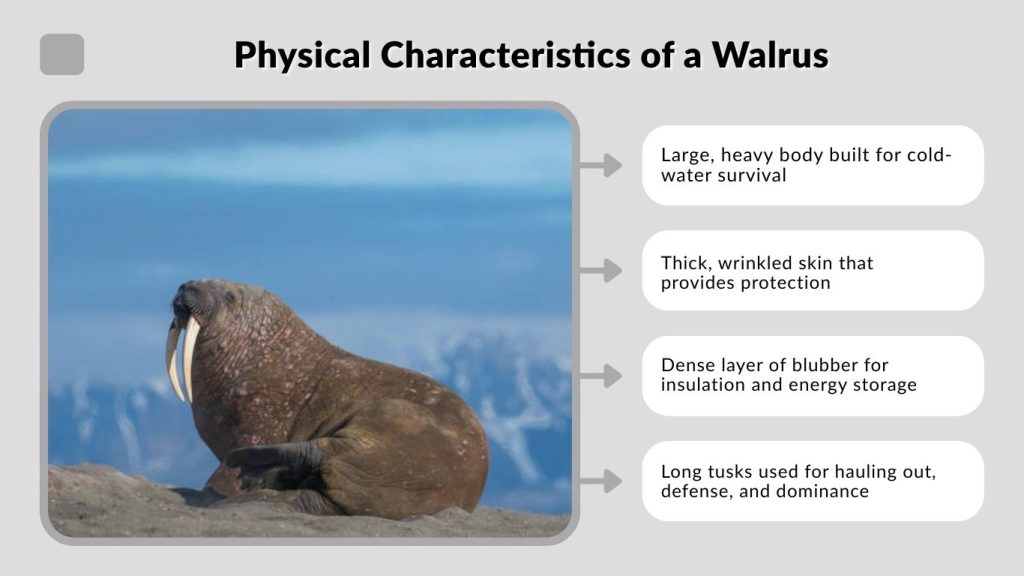 Physical Characteristics of a Walrus

Large, heavy body built for cold-water survival

Thick, wrinkled skin that provides protection

Dense layer of blubber for insulation and energy storage

Long tusks used for hauling out, defense, and dominance